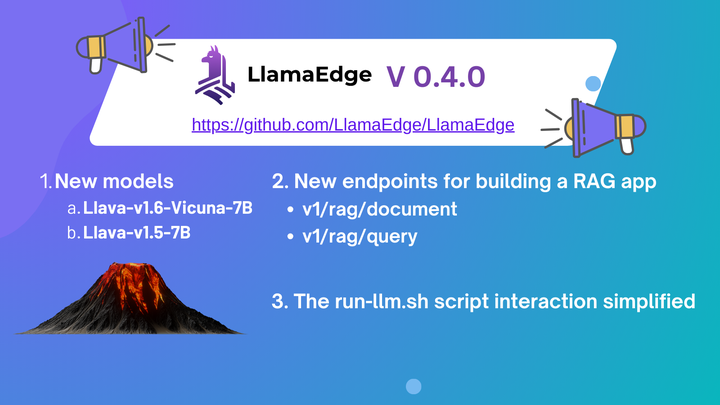 LlamaEdge V 0.4.0

https://github.com/LlamaEdge/LlamaEdge

1. New models
a. Llava-v1.6-Vicuna-7B
b. Llava-v1.5-7B

2. New endpoints for building a RAG app
• v1/rag/document
• v1/rag/query

3. The run-llm.sh script interaction simplified